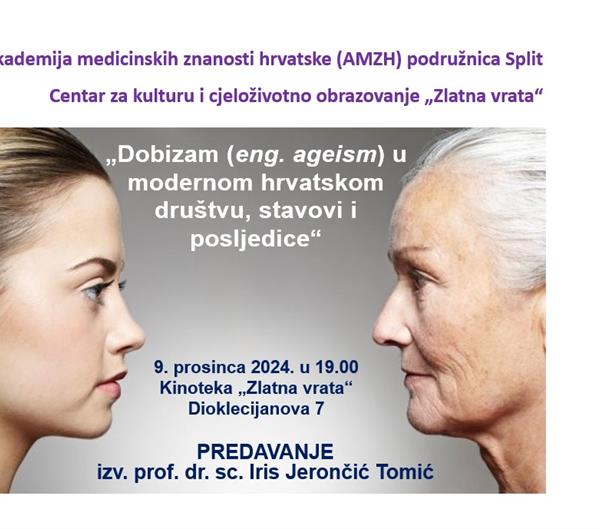 kademija medicinskih znanosti hrvatske (AMZH) podružnica Split

Centar za kulturu i cjeloživotno obrazovanje „Zlatna vrata“

„Dobizam (eng. ageism) u modernom hrvatskom društvu, stavovi i posljedice“

9. prosinca 2024. u 19.00
Kinoteka „Zlatna vrata“
Dioklecijanova 7

PREDAVANJE
izv. prof. dr. sc. Iris Jerončić Tomić